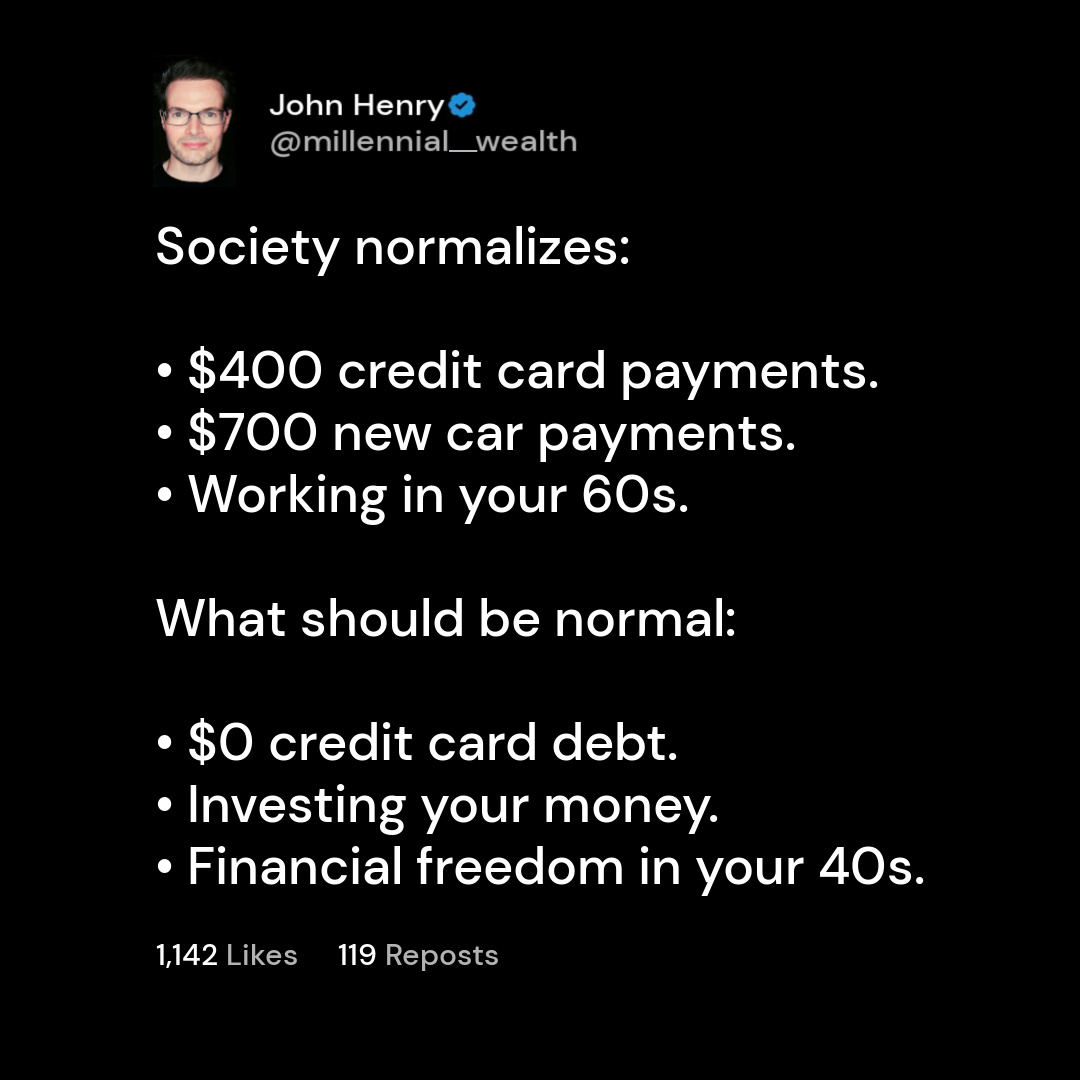 John Henry
@millennial__wealth

Society normalizes:

• \$400 credit card payments.
• \$700 new car payments.
• Working in your 60s.

What should be normal:

• \$0 credit card debt.
• Investing your money.
• Financial freedom in your 40s.

1,142 Likes 119 Reposts